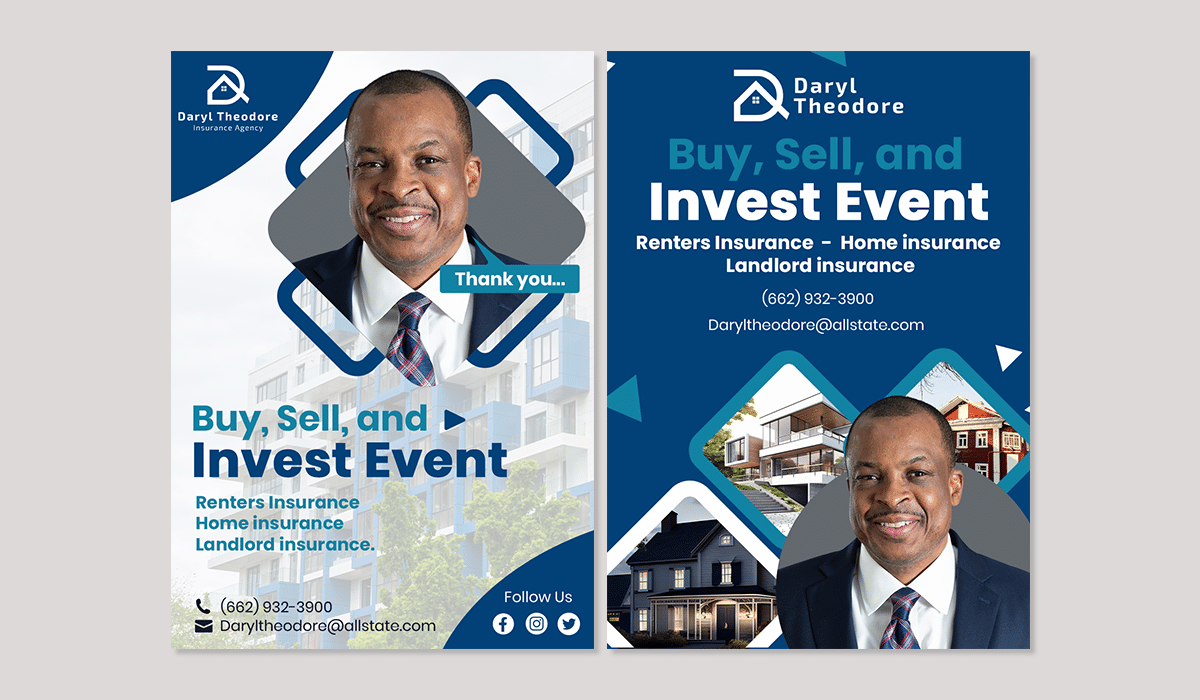 Daryl Theodore
Insurance Agency

Thank you...

Buy, Sell, and
Invest Event

Renters Insurance
Home insurance
Landlord insurance.

(662) 932-3900
Daryltheodore@allstate.com

Follow Us

Daryl
Theodore

Buy, Sell, and
Invest Event

Renters Insurance - Home insurance
Landlord insurance

(662) 932-3900

Daryltheodore@allstate.com